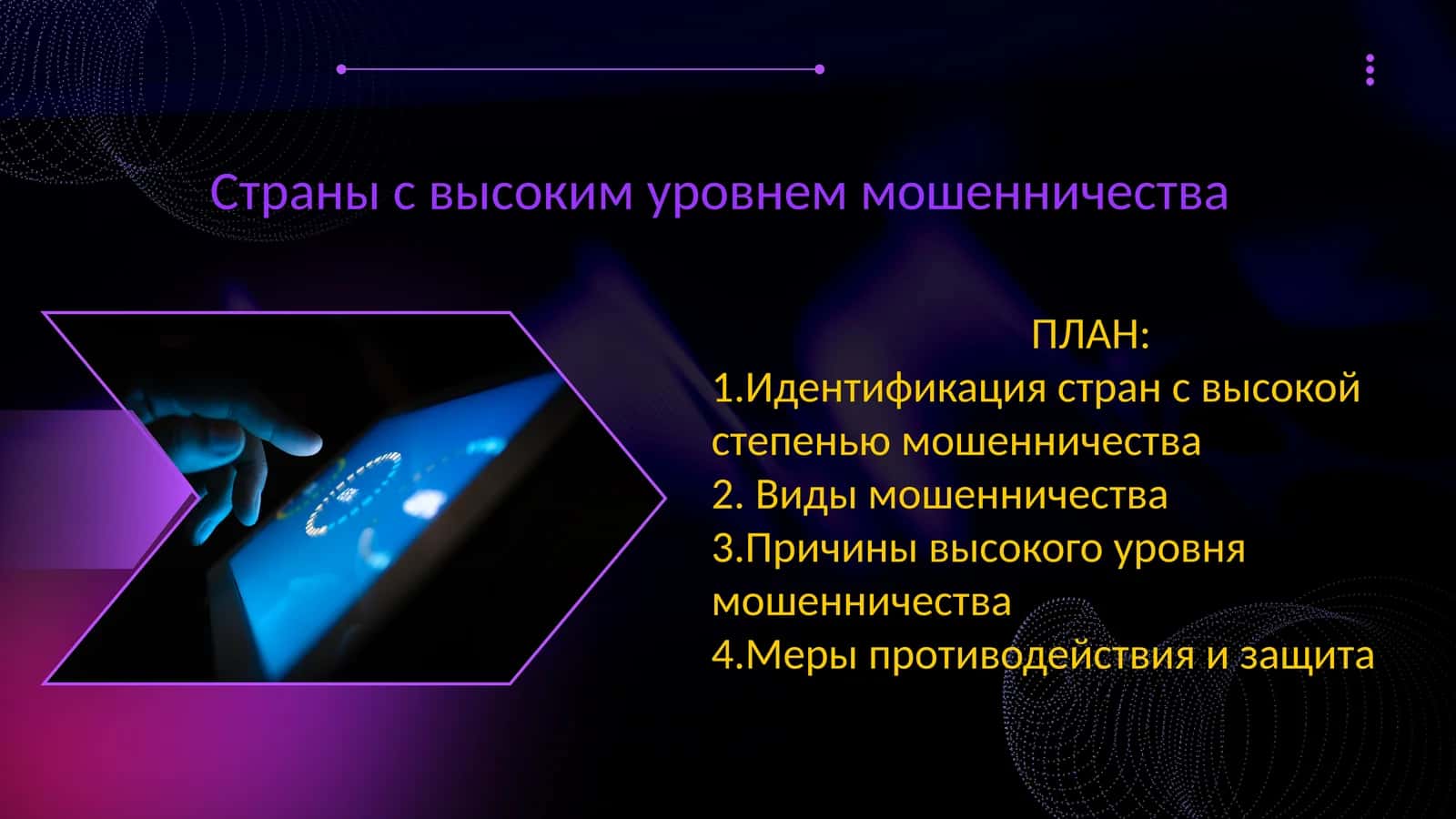 Страны с высоким уровнем мошенничества

ПЛАН:
1.Идентификация стран с высокой степенью мошенничества
2. Виды мошенничества
3.Причины высокого уровня мошенничества
4.Меры противодействия и защита